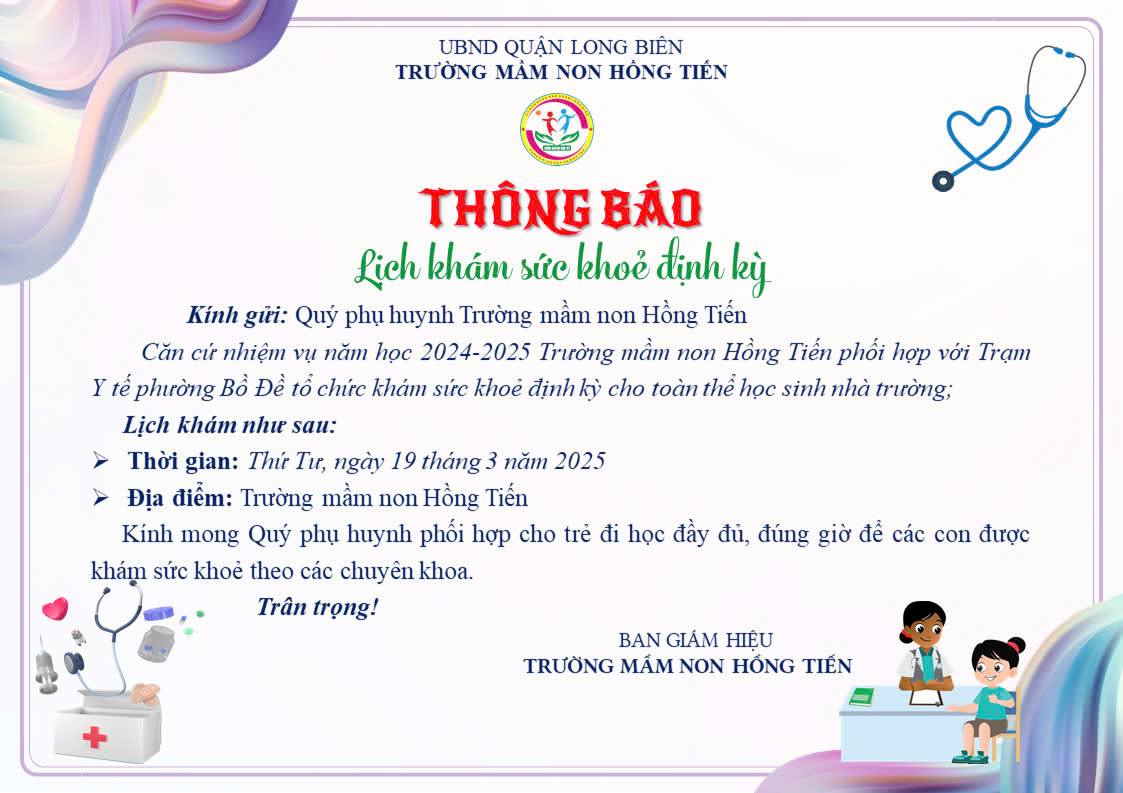 UBND QUẬN LONG BIÊN
TRƯỜNG MẦM NON HỒNG TIẾN

THÔNG BÁO
Lịch khám sức khoẻ định kỳ

Kính gửi: Quý phụ huynh Trường mầm non Hồng Tiến

Căn cứ nhiệm vụ năm học 2024-2025 Trường mầm non Hồng Tiến phối hợp với Trạm Y tế phường Bồ Đề tổ chức khám sức khoẻ định kỳ cho toàn thể học sinh nhà trường;

Lịch khám như sau:

➢ Thời gian: Thứ Tư, ngày 19 tháng 3 năm 2025

➢ Địa điểm: Trường mầm non Hồng Tiến

Kính mong Quý phụ huynh phối hợp cho trẻ đi học đầy đủ, đúng giờ để các con được khám sức khoẻ theo các chuyên khoa.

Trân trọng!

BAN GIÁM HIỆU
TRƯỜNG MẦM NON HỒNG TIẾN